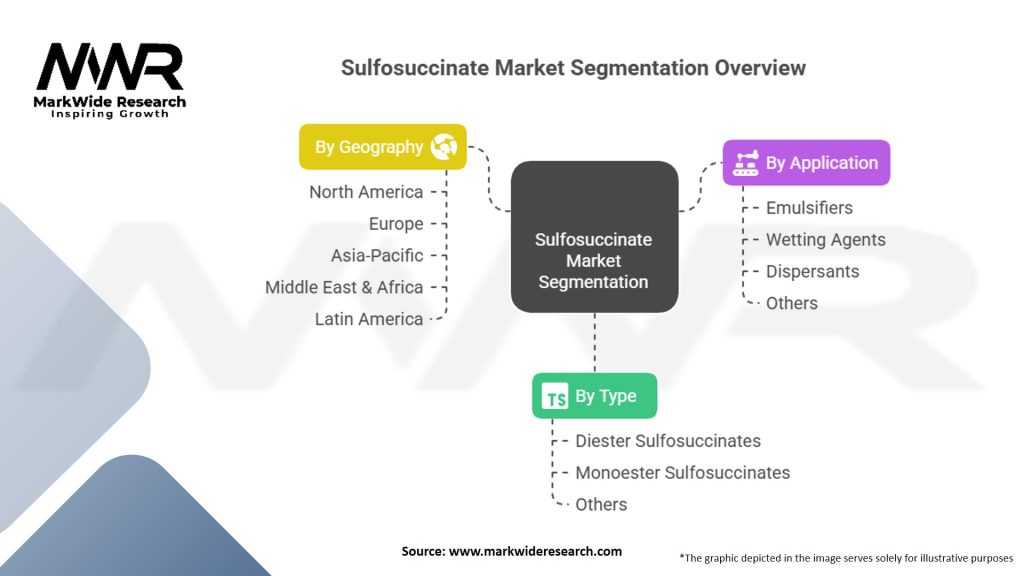 MWR
MarkWide Research
Inspiring Growth

Sulfosuccinate Market Segmentation Overview

By Geography
North America
Europe
Asia-Pacific
Middle East & Africa
Latin America

Sulfosuccinate Market Segmentation

By Application
Emulsifiers
Wetting Agents
Dispersants
Others

TS By Type
Diester Sulfosuccinates
Monoester Sulfosuccinates
Others

Source: www.markwideresearch.com

*The graphic depicted in the image serves solely for illustrative purposes